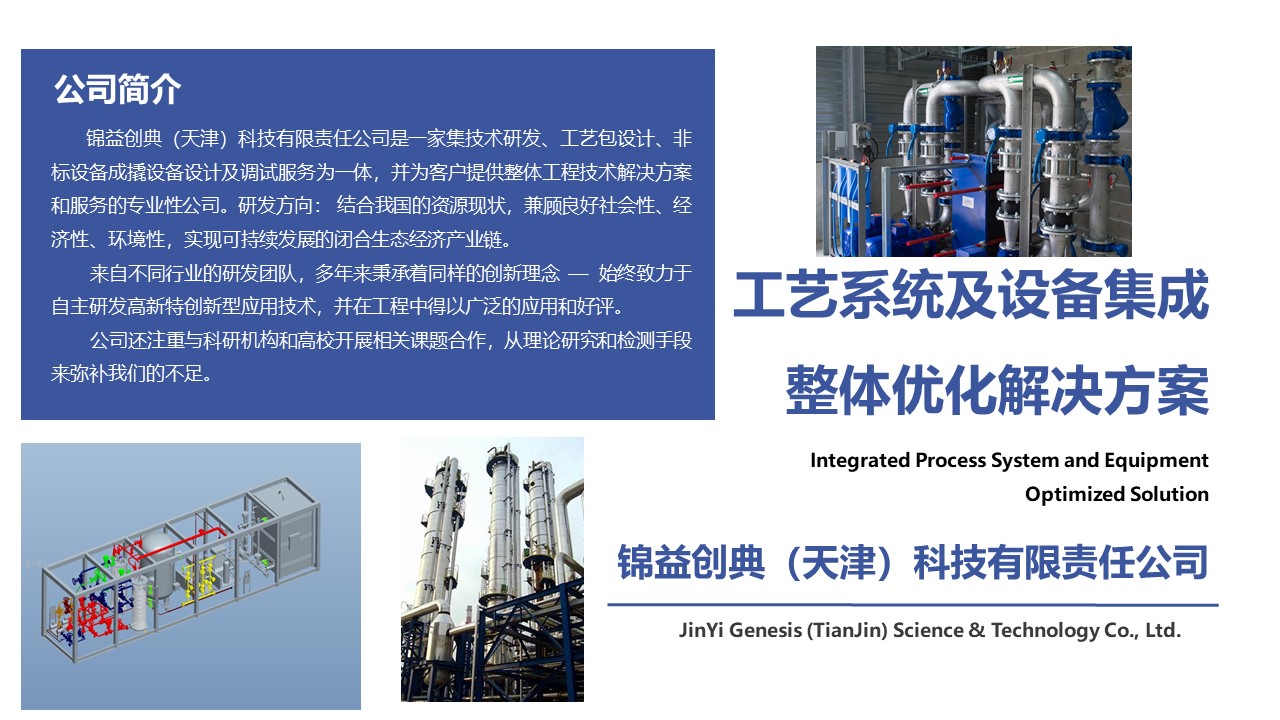 公司简介

锦益创典（天津）科技有限责任公司是一家集技术研发、工艺包设计、非标设备成撬设备设计及调试服务为一体，并为客户提供整体工程技术解决方案和服务的专业性公司。研发方向：结合我国的资源现状，兼顾良好社会性、经济性、环境性，实现可持续发展的闭合生态经济产业链。

来自不同行业的研发团队，多年来秉承着同样的创新理念 — 始终致力于自主研发高新特创新型应用技术，并在工程中得以广泛的应用和好评。

公司还注重与科研机构和高校开展相关课题合作，从理论研究和检测手段来弥补我们的不足。

工艺系统及设备集成

整体优化解决方案

Integrated Process System and Equipment Optimized Solution

锦益创典（天津）科技有限责任公司

JinYi Genesis (TianJin) Science & Technology Co., Ltd.